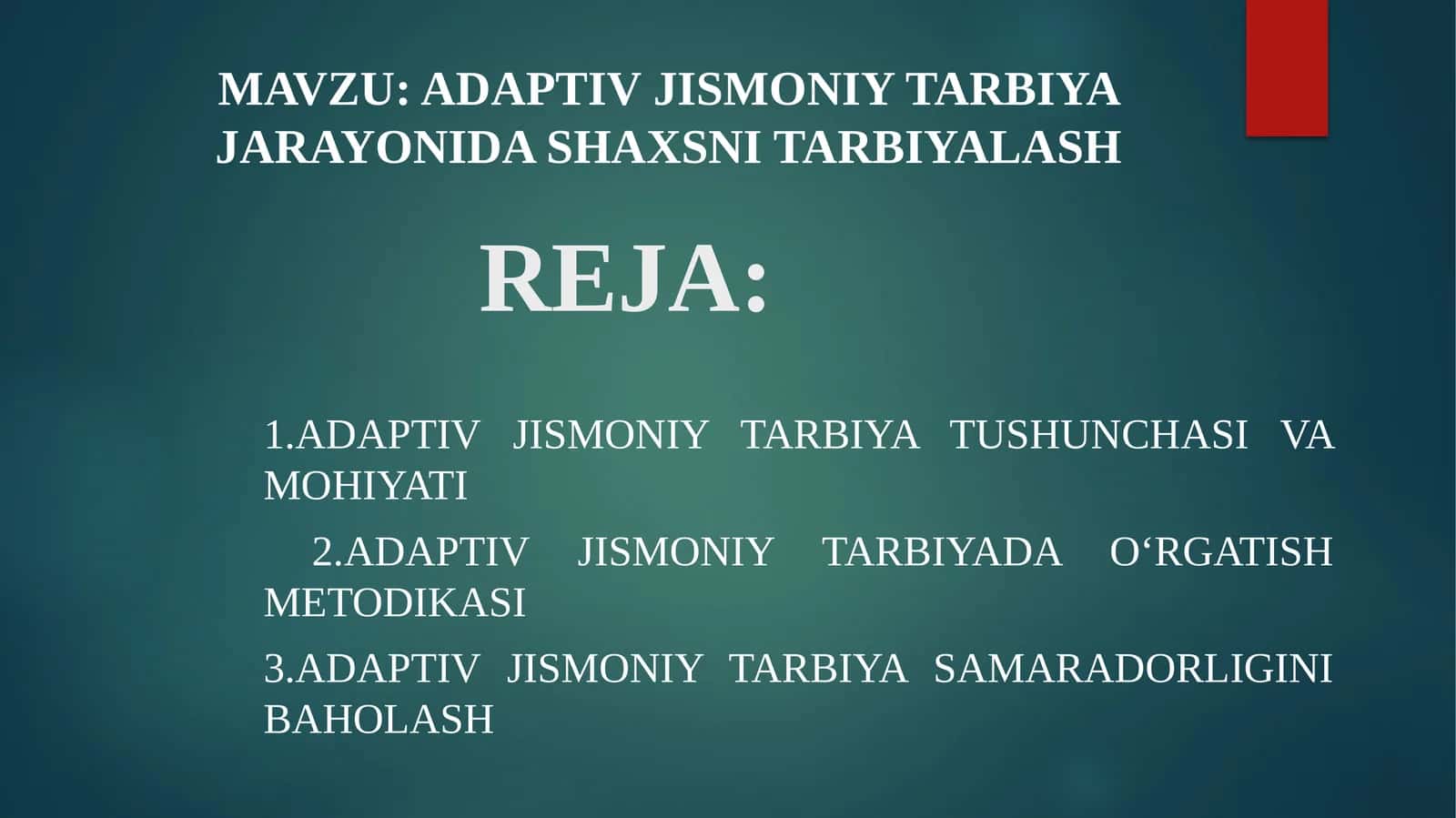 MAVZU: ADAPTIV JISMONIY TARBIYA JARAYONIDA SHAXSNI TARBIYALASH

REJA:

1.ADAPTIV JISMONIY TARBIYA TUSHUNCHASI VA MOHIYATI

2.ADAPTIV JISMONIY TARBIYADA O‘RGATISH METODIKASI

3.ADAPTIV JISMONIY TARBIYA SAMARADORLIGINI BAHOLASH